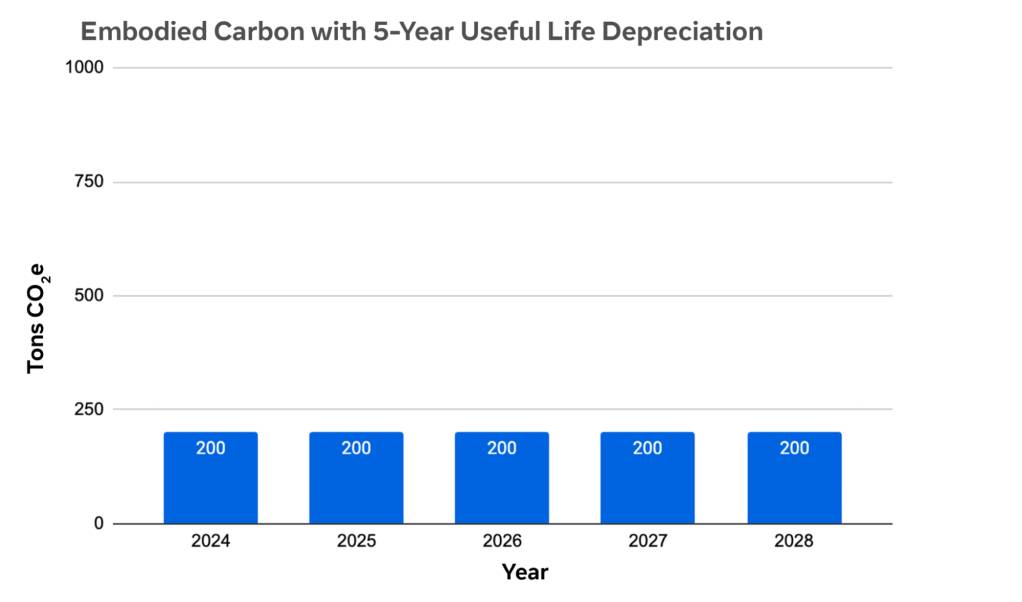 Embodied Carbon with 5-Year Useful Life Depreciation

1000
750
500
250
0

Tons $CO_2e$

200
200
200
200
200

2024
2025
2026
2027
2028

Year